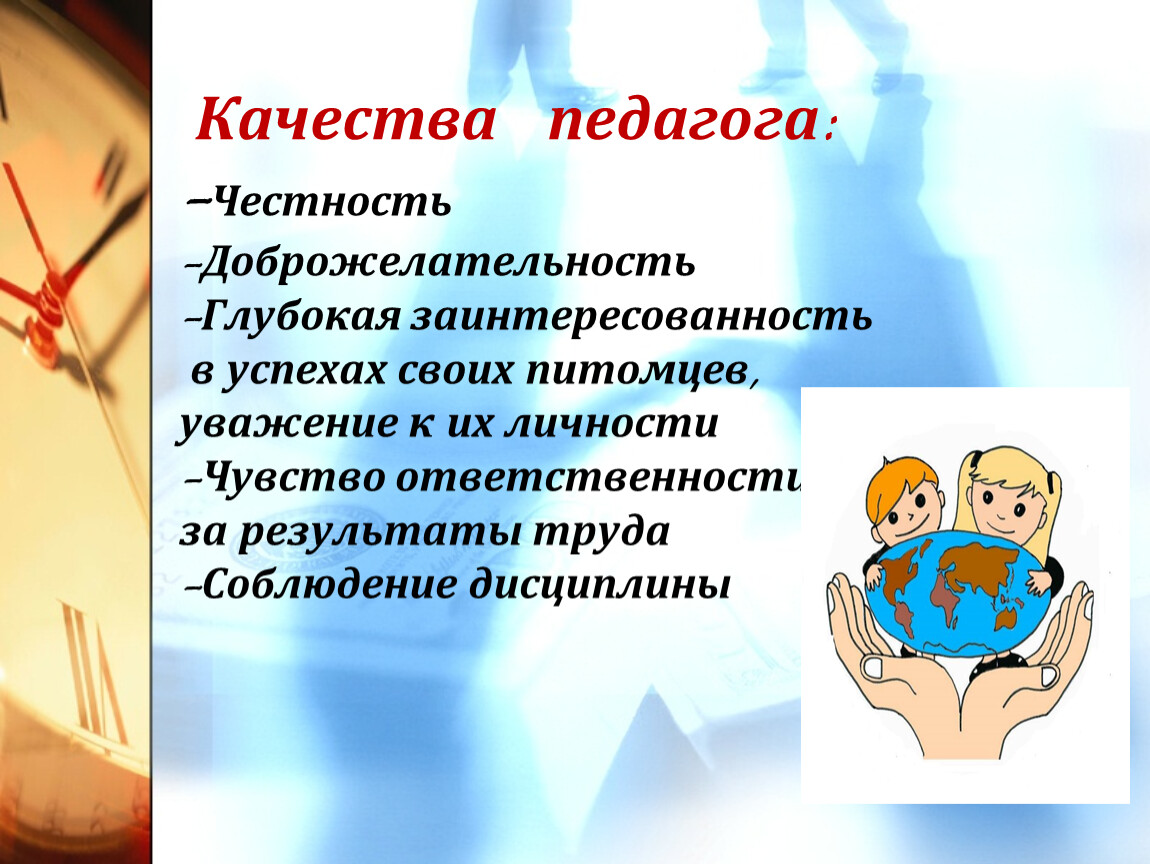 Качества педагога:

–Честность
–Доброжелательность
–Глубокая заинтересованность в успехах своих питомцев, уважение к их личности
–Чувство ответственности за результаты труда
–Соблюдение дисциплины